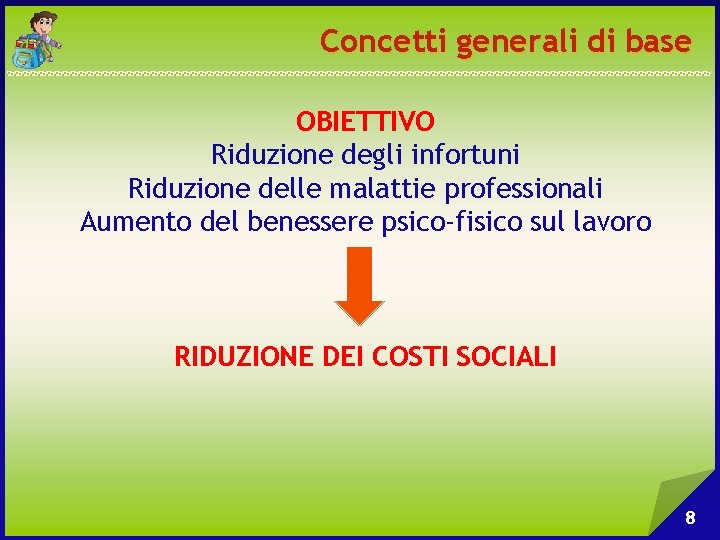 Concetti generali di base

OBIETTIVO
Riduzione degli infortuni
Riduzione delle malattie professionali
Aumento del benessere psico-fisico sul lavoro

RIDUZIONE DEI COSTI SOCIALI

8